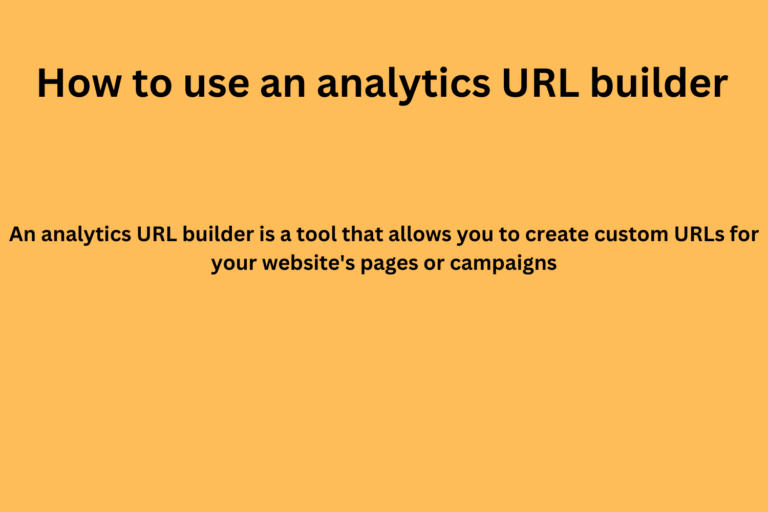 How to use an analytics URL builder

An analytics URL builder is a tool that allows you to create custom URLs for your website's pages or campaigns